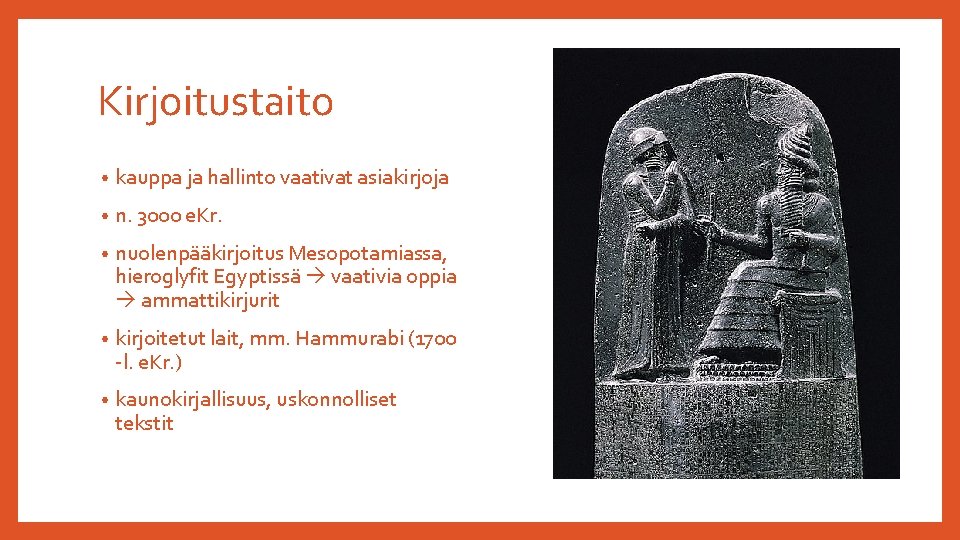 Kirjoitustaito

• kauppa ja hallinto vaativat asiakirjoja

• n. 3000 eKr.

• nuolenpääkirjoitus Mesopotamiassa, hieroglyfit Egyptissä → vaativia oppia → ammattikirjurit

• kirjoitetut lait, mm. Hammurabi (1700 -l. eKr.)

• kaunokirjallisuus, uskonnolliset tekstit